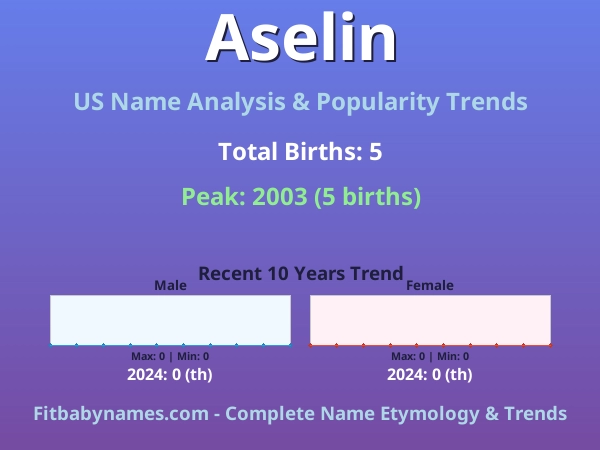 Aselin

US Name Analysis & Popularity Trends

Total Births: 5

Peak: 2003 (5 births)

Recent 10 Years Trend

Male

Max: 0 | Min: 0

2024: 0 (th)

Female

Max: 0 | Min: 0

2024: 0 (th)

Fitbabynames.com - Complete Name Etymology & Trends